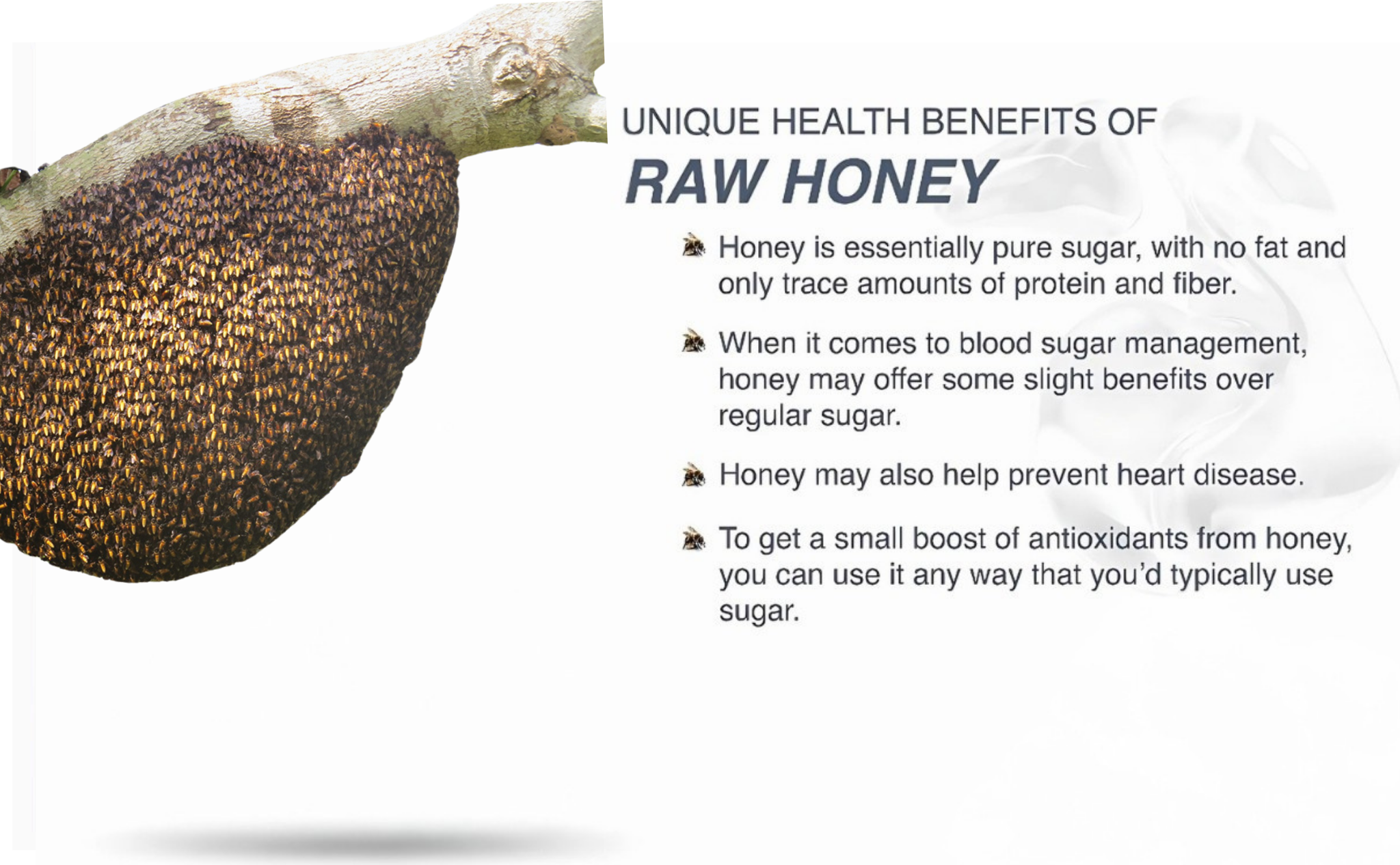 UNIQUE HEALTH BENEFITS OF
RAW HONEY

Honey is essentially pure sugar, with no fat and only trace amounts of protein and fiber.

When it comes to blood sugar management, honey may offer some slight benefits over regular sugar.

Honey may also help prevent heart disease.

To get a small boost of antioxidants from honey, you can use it any way that you'd typically use sugar.